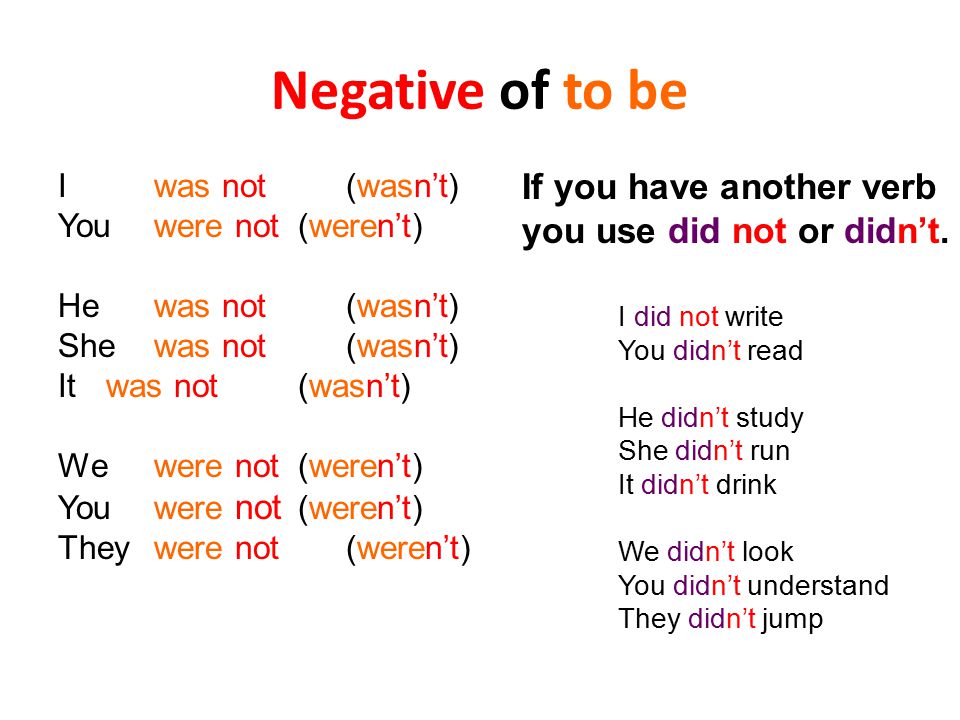 Negative of to be

I was not (wasn't)
You were not (weren't)

He was not (wasn't)
She was not (wasn't)
It was not (wasn't)

We were not (weren't)
You were not (weren't)
They were not (weren't)

If you have another verb you use did not or didn't.

I did not write
You didn't read

He didn't study
She didn't run
It didn't drink

We didn't look
You didn't understand
They didn't jump